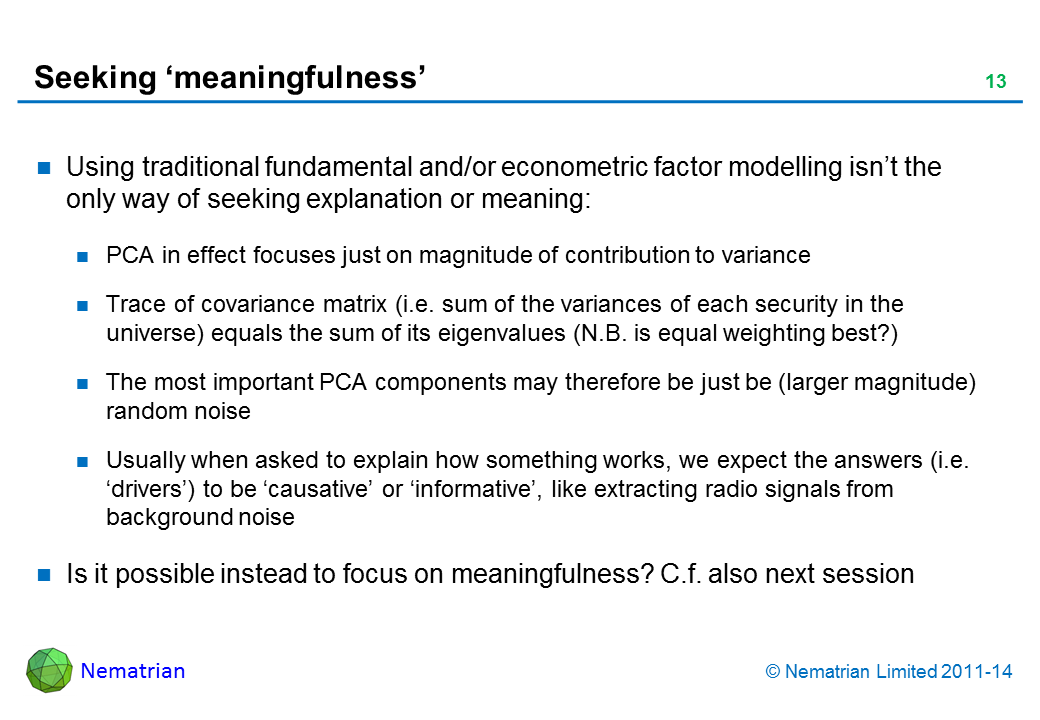 Seeking ‘meaningfulness’

13

Using traditional fundamental and/or econometric factor modelling isn’t the only way of seeking explanation or meaning:

PCA in effect focuses just on magnitude of contribution to variance

Trace of covariance matrix (i.e. sum of the variances of each security in the universe) equals the sum of its eigenvalues (N.B. is equal weighting best?)

The most important PCA components may therefore be just be (larger magnitude) random noise

Usually when asked to explain how something works, we expect the answers (i.e. ‘drivers’) to be ‘causative’ or ‘informative’, like extracting radio signals from background noise

Is it possible instead to focus on meaningfulness? C.f. also next session

Nematrian

© Nematrian Limited 2011-14